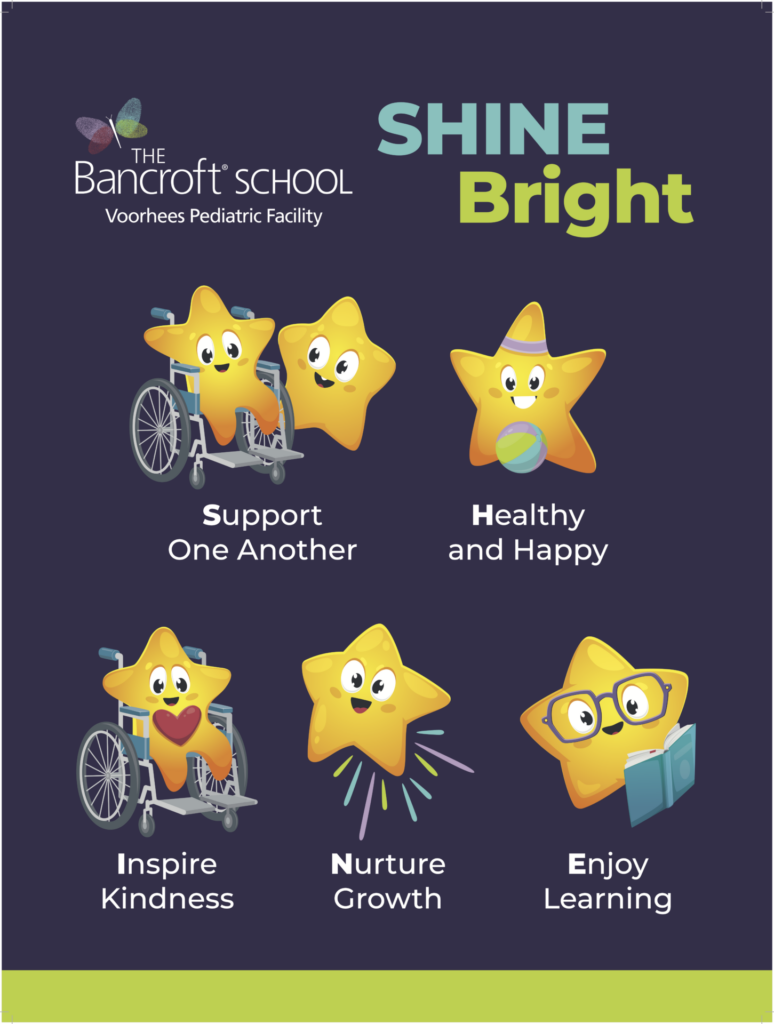 THE Bancroft® SCHOOL
Voorhees Pediatric Facility

SHINE
Bright

Support
One Another

Healthy
and Happy

Inspire
Kindness

Nurture
Growth

Enjoy
Learning